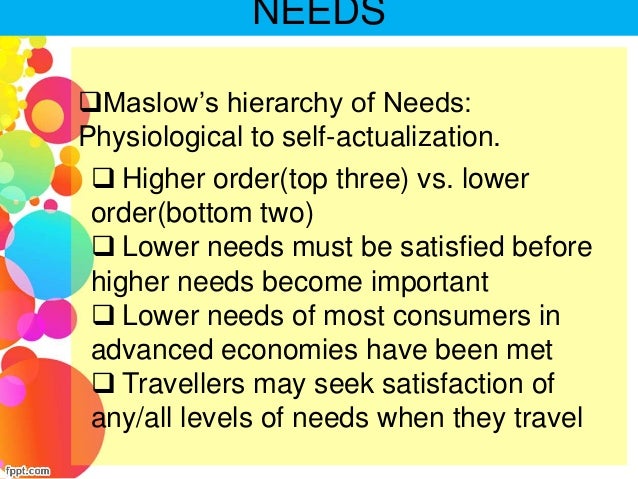 NEEDS

❑Maslow’s hierarchy of Needs: Physiological to self-actualization.

❑ Higher order(top three) vs. lower order(bottom two)
❑ Lower needs must be satisfied before higher needs become important
❑ Lower needs of most consumers in advanced economies have been met
❑ Travellers may seek satisfaction of any/all levels of needs when they travel

fppt.com